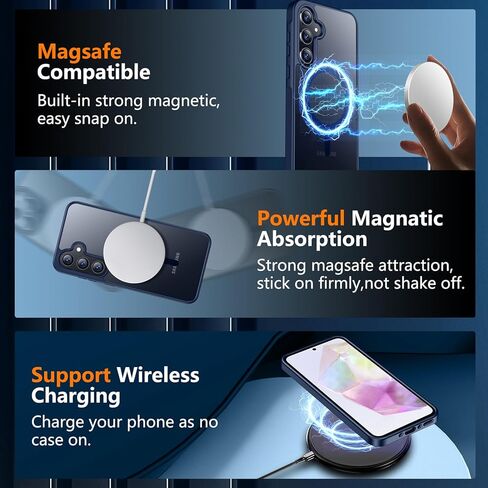 Magsafe Compatible

Built-in strong magnetic, easy snap on.

Powerful Magnatic Absorption

Strong magsafe attraction, stick on firmly,not shake off.

Support Wireless Charging

Charge your phone as no case on.